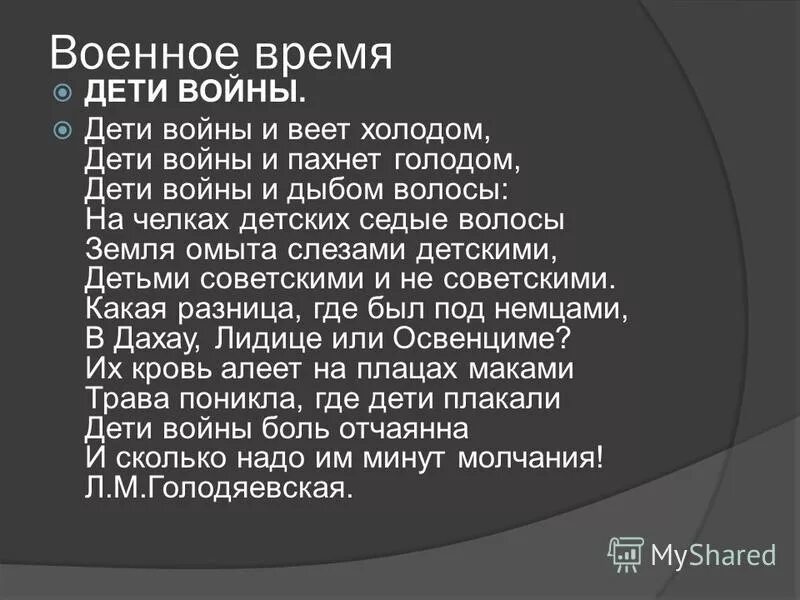 Военное время

ДЕТИ ВОЙНЫ.

Дети войны и веет холодом,
Дети войны и пахнет голодом,
Дети войны и дыбом волосы:
На челках детских седые волосы
Земля омыта слезами детскими,
Детьми советскими и не советскими.
Какая разница, где был под немцами,
В Дахау, Лидице или Освенциме?
Их кровь алеет на плацах маками
Трава поникла, где дети плакали
Дети войны боль отчаянна
И сколько надо им минут молчания!
Л.М.Голодяевская.

MyShared